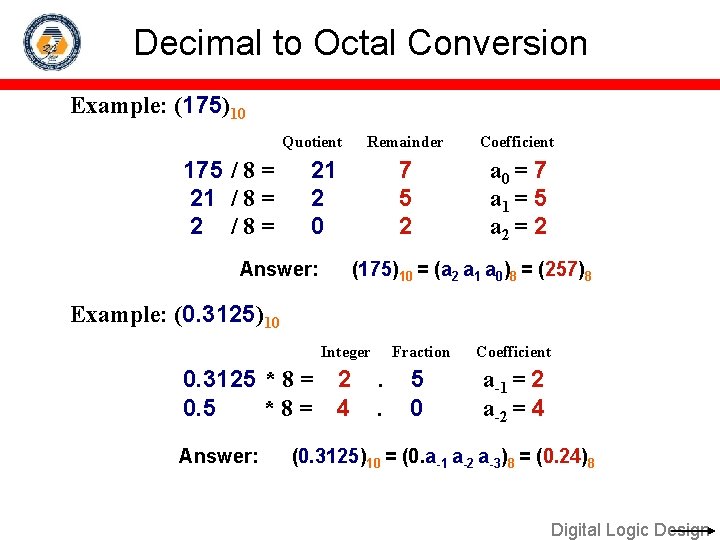 Decimal to Octal Conversion

Example: $(175)_{10}$

| | Quotient | Remainder | Coefficient |
|---|---|---|---|
| 175 / 8 = | 21 | 7 | $a_0 = 7$ |
| 21 / 8 = | 2 | 5 | $a_1 = 5$ |
| 2 / 8 = | 0 | 2 | $a_2 = 2$ |

Answer: $(175)_{10} = (a_2\ a_1\ a_0)_8 = (257)_8$

Example: $(0.3125)_{10}$

| | Integer | | Fraction | Coefficient |
|---|---|---|---|---|
| 0.3125 * 8 = | 2 | . | 5 | $a_{-1} = 2$ |
| 0.5 * 8 = | 4 | . | 0 | $a_{-2} = 4$ |

Answer: $(0.3125)_{10} = (0.a_{-1}\ a_{-2}\ a_{-3})_8 = (0.24)_8$

Digital Logic Design